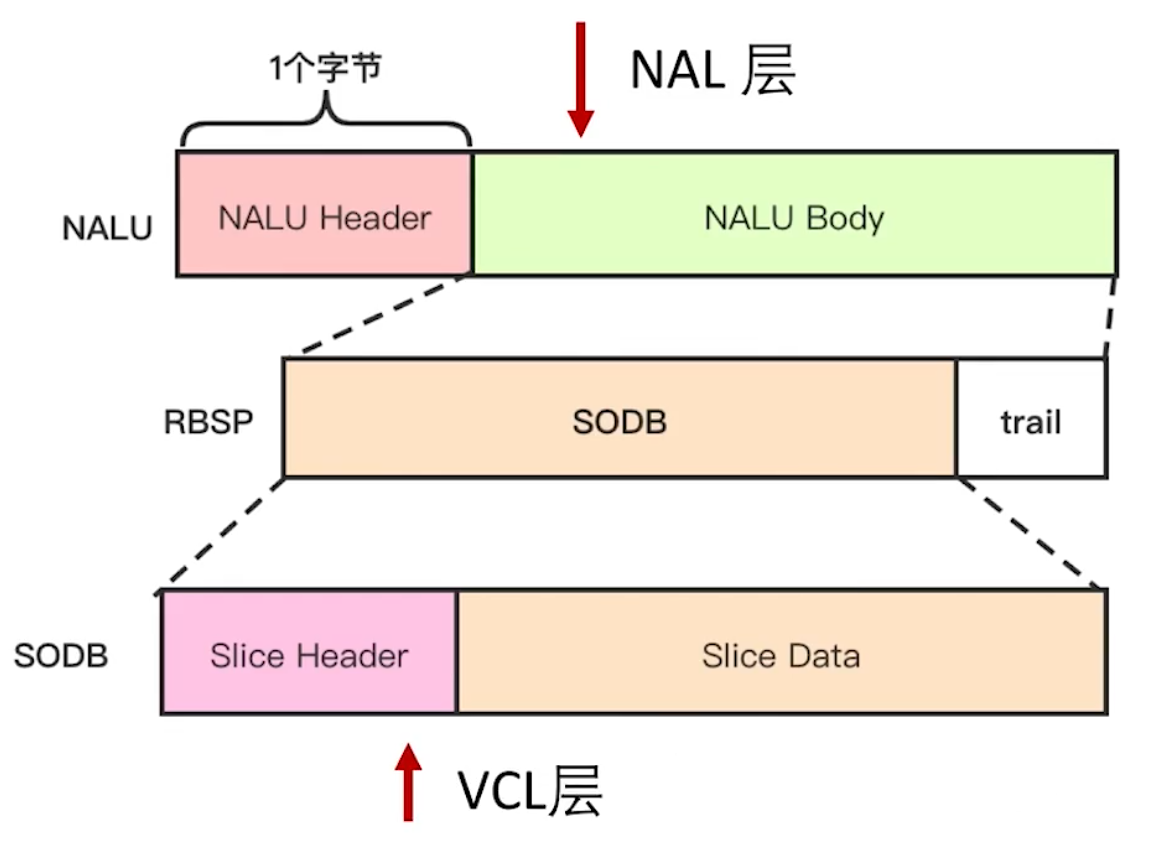 1个字节

NAL 层

NALU

NALU Header

NALU Body

RBSP

SODB

trail

SODB

Slice Header

Slice Data

VCL层